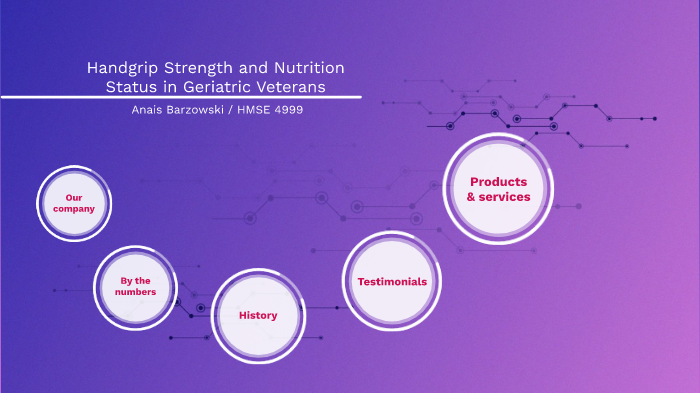 Handgrip Strength and Nutrition Status in Geriatric Veterans

Anais Barzowski / HMSE 4999

Our company

By the numbers

History

Testimonials

Products & services